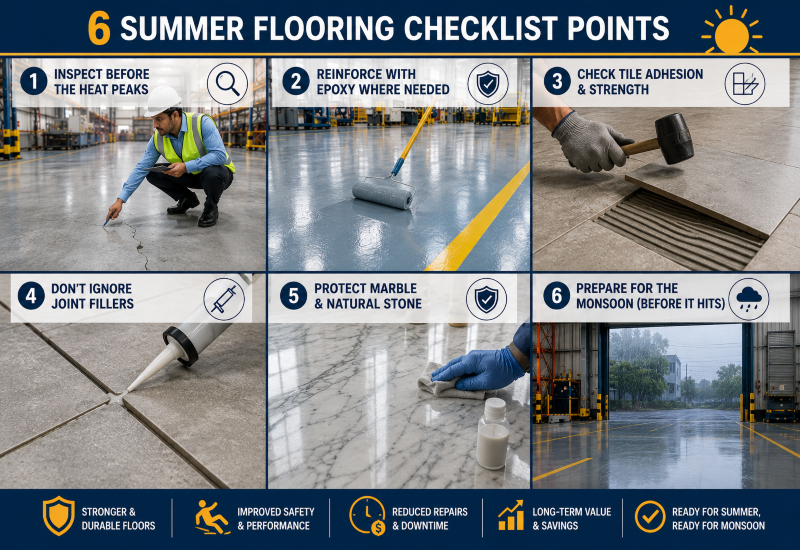 6 SUMMER FLOORING CHECKLIST POINTS

1 INSPECT BEFORE THE HEAT PEAKS

2 REINFORCE WITH EPOXY WHERE NEEDED

3 CHECK TILE ADHESION & STRENGTH

4 DON'T IGNORE JOINT FILLERS

5 PROTECT MARBLE & NATURAL STONE

6 PREPARE FOR THE MONSOON (BEFORE IT HITS)

STRONGER & DURABLE FLOORS

IMPROVED SAFETY & PERFORMANCE

REDUCED REPAIRS & DOWNTIME

LONG-TERM VALUE & SAVINGS

READY FOR SUMMER, READY FOR MONSOON